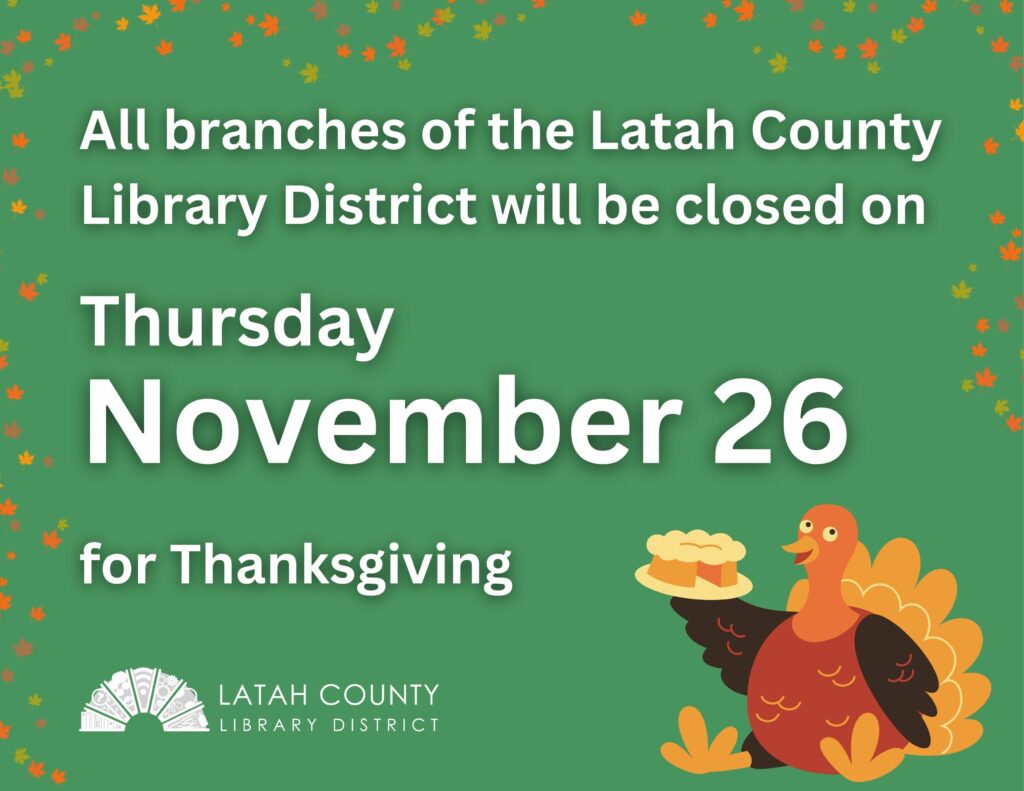 All branches of the Latah County Library District will be closed on

Thursday
November 26

for Thanksgiving

LATAH COUNTY
LIBRARY DISTRICT